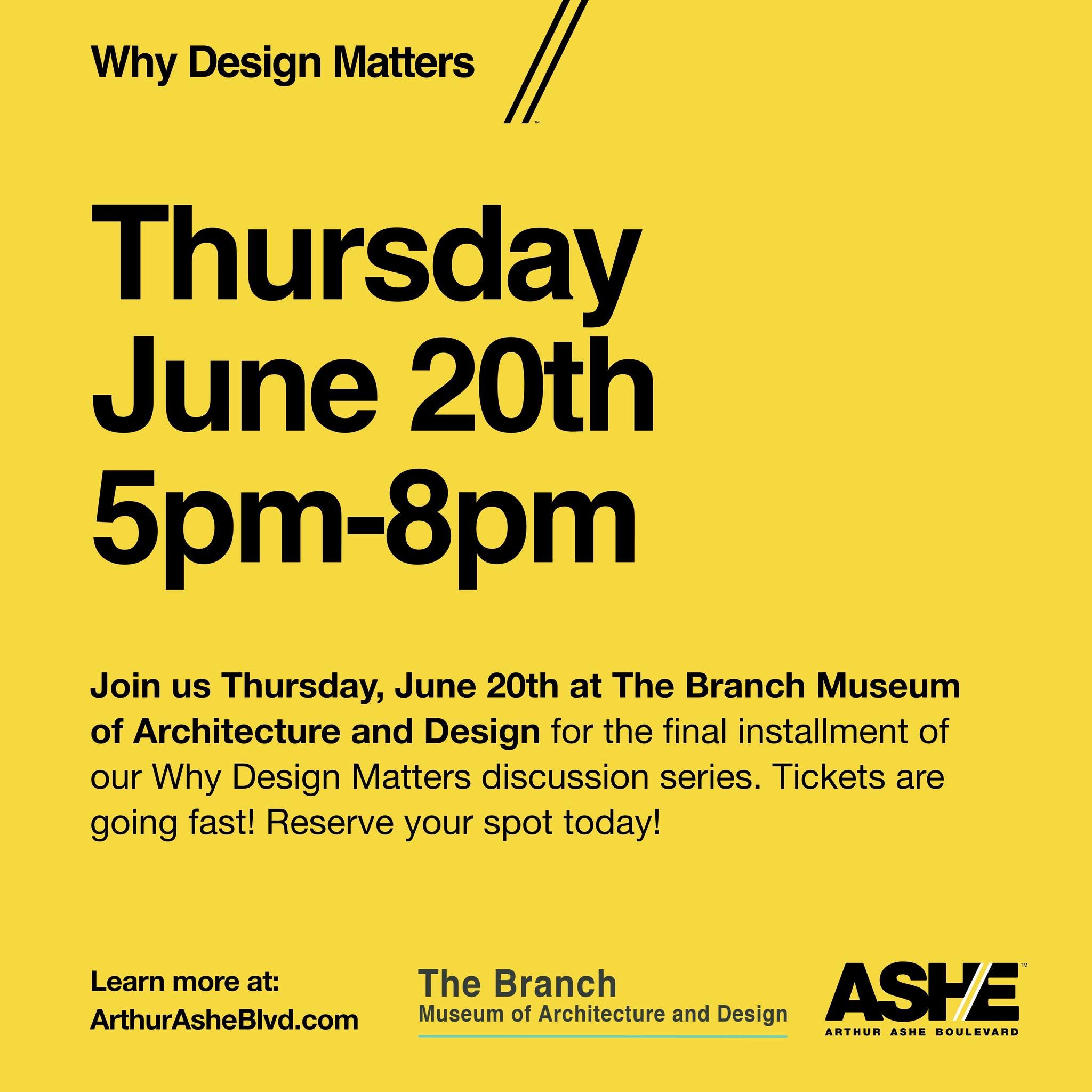 Why Design Matters

™

Thursday
June 20th
5pm-8pm

Join us Thursday, June 20th at The Branch Museum of Architecture and Design for the final installment of our Why Design Matters discussion series. Tickets are going fast! Reserve your spot today!

Learn more at:
ArthurAsheBlvd.com

The Branch
Museum of Architecture and Design

ASHE™
ARTHUR ASHE BOULEVARD